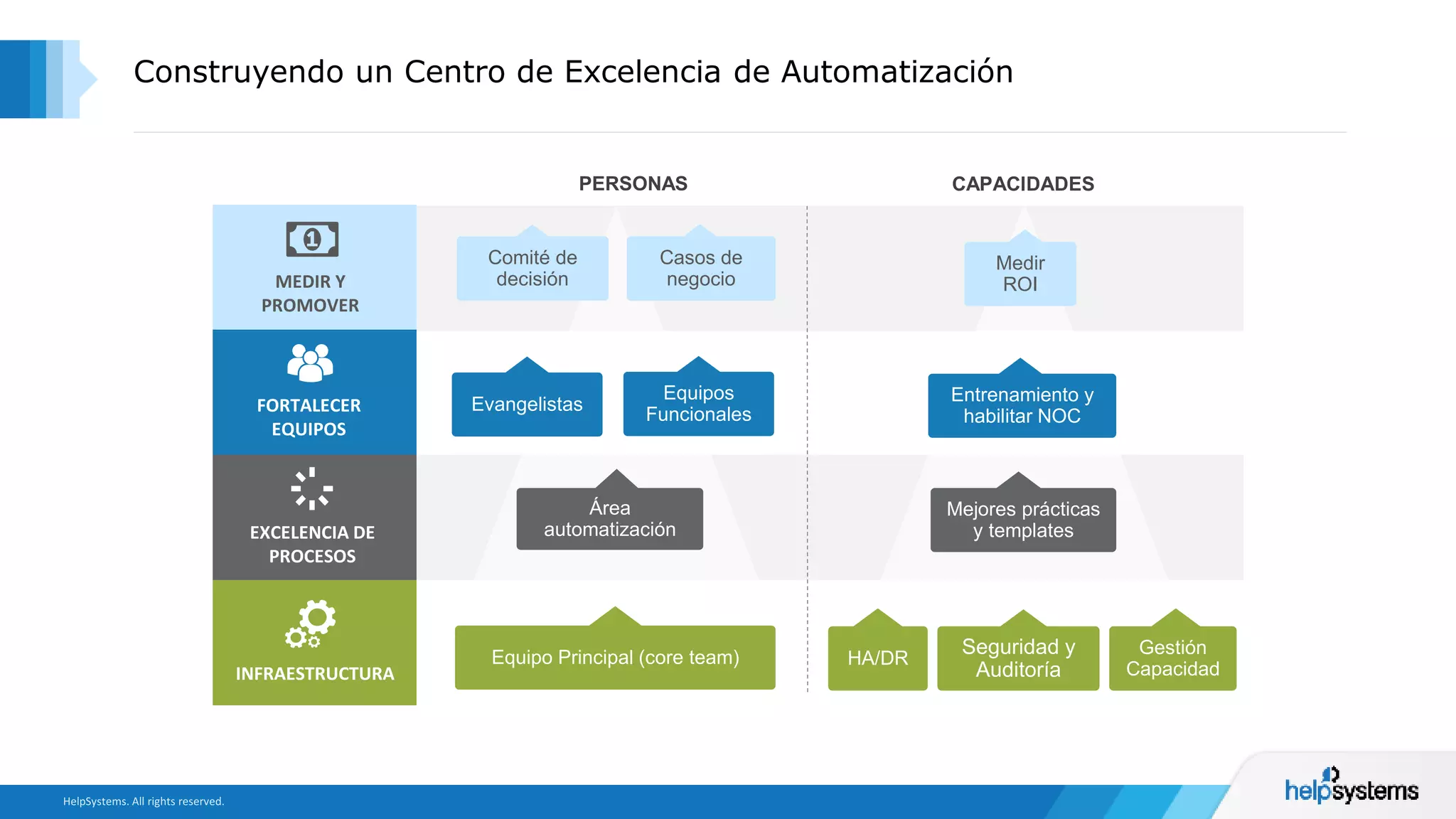 Construyendo un Centro de Excelencia de Automatización

PERSONAS

CAPACIDADES

MEDIR Y PROMOVER

Comité de decisión

Casos de negocio

Medir ROI

FORTALECER EQUIPOS

Evangelistas

Equipos Funcionales

Entrenamiento y habilitar NOC

EXCELENCIA DE PROCESOS

Área automatización

Mejores prácticas y templates

INFRAESTRUCTURA

Equipo Principal (core team)

HA/DR

Seguridad y Auditoría

Gestión Capacidad

HelpSystems. All rights reserved.

helpsystems